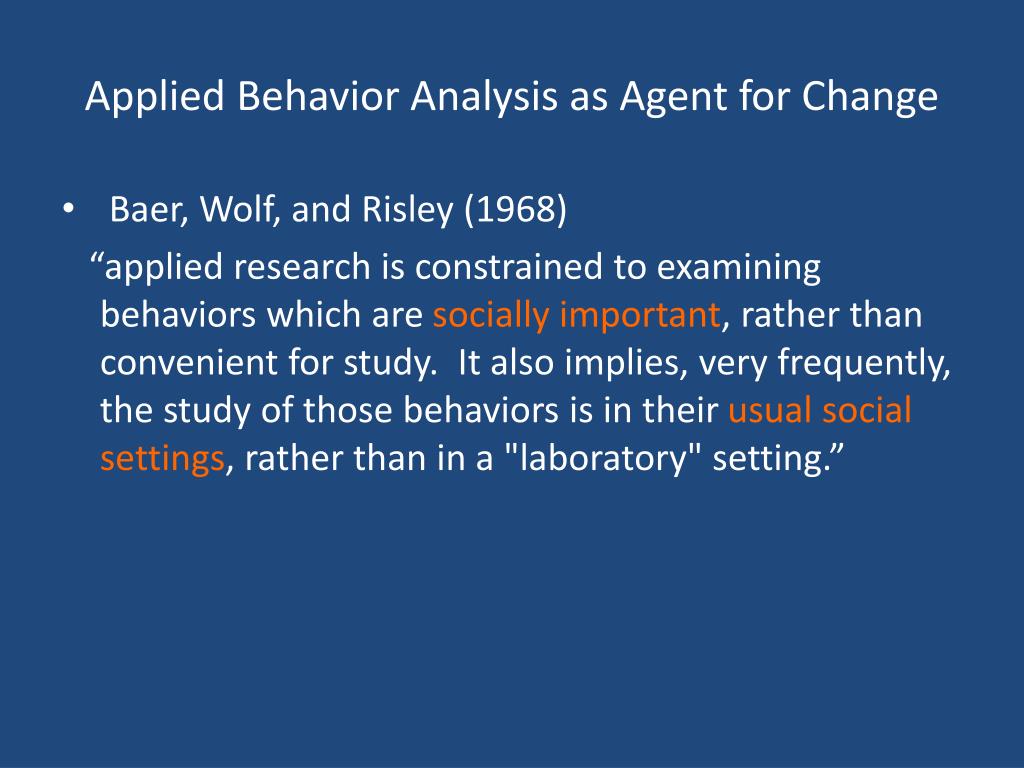 Applied Behavior Analysis as Agent for Change

• Baer, Wolf, and Risley (1968)

“applied research is constrained to examining behaviors which are socially important, rather than convenient for study. It also implies, very frequently, the study of those behaviors is in their usual social settings, rather than in a "laboratory" setting.”